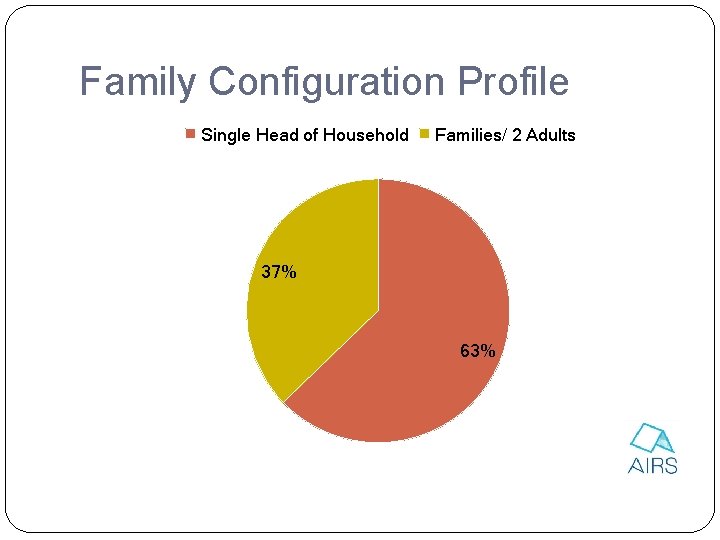 Family Configuration Profile

Single Head of Household Families/ 2 Adults

37%

63%

AIRS